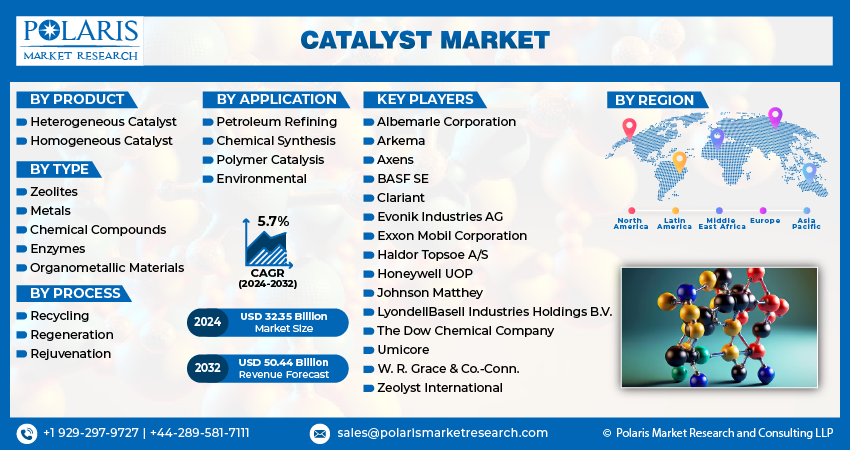 POLARIS
MARKET RESEARCH

CATALYST MARKET

BY PRODUCT
Heterogeneous Catalyst
Homogeneous Catalyst

BY TYPE
Zeolites
Metals
Chemical Compounds
Enzymes
Organometallic Materials

BY PROCESS
Recycling
Regeneration
Rejuvenation

BY APPLICATION
Petroleum Refining
Chemical Synthesis
Polymer Catalysis
Environmental

5.7%
CAGR
(2024-2032)

2024 USD 32.35 Billion
Market Size

2032 USD 50.44 Billion
Revenue Forecast

KEY PLAYERS
Albemarle Corporation
Arkema
Axens
BASF SE
Clariant
Evonik Industries AG
Exxon Mobil Corporation
Haldor Topsoe A/S
Honeywell UOP
Johnson Matthey
LyondellBasell Industries Holdings B.V.
The Dow Chemical Company
Umicore
W. R. Grace & Co.-Conn.
Zeolyst International

BY REGION
North America
Latin America
Middle East Africa
Europe
Asia Pacific

+1 929-297-9727 | +44-289-581-7111
sales@polarismarketresearch.com
© Polaris Market Research and Consulting LLP